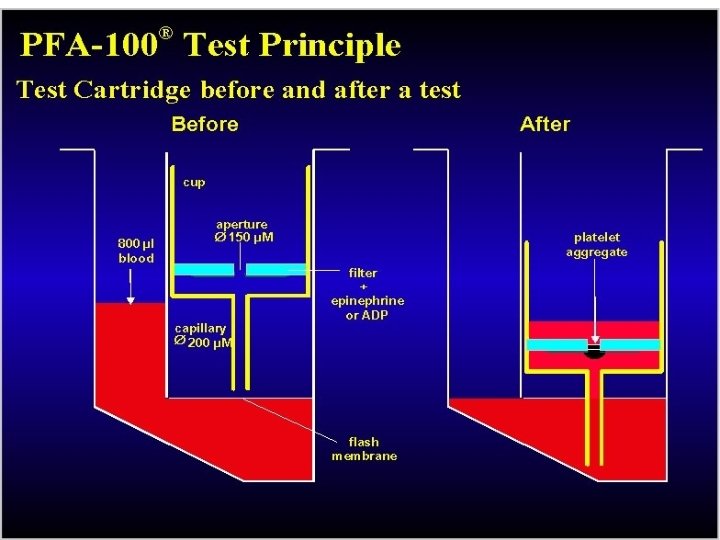 PFA-100® Test Principle

Test Cartridge before and after a test

Before

cup

aperture
Ø 150 µM

800 µl
blood

filter
+
epinephrine
or ADP

capillary
Ø 200 µM

flash
membrane

After

platelet
aggregate